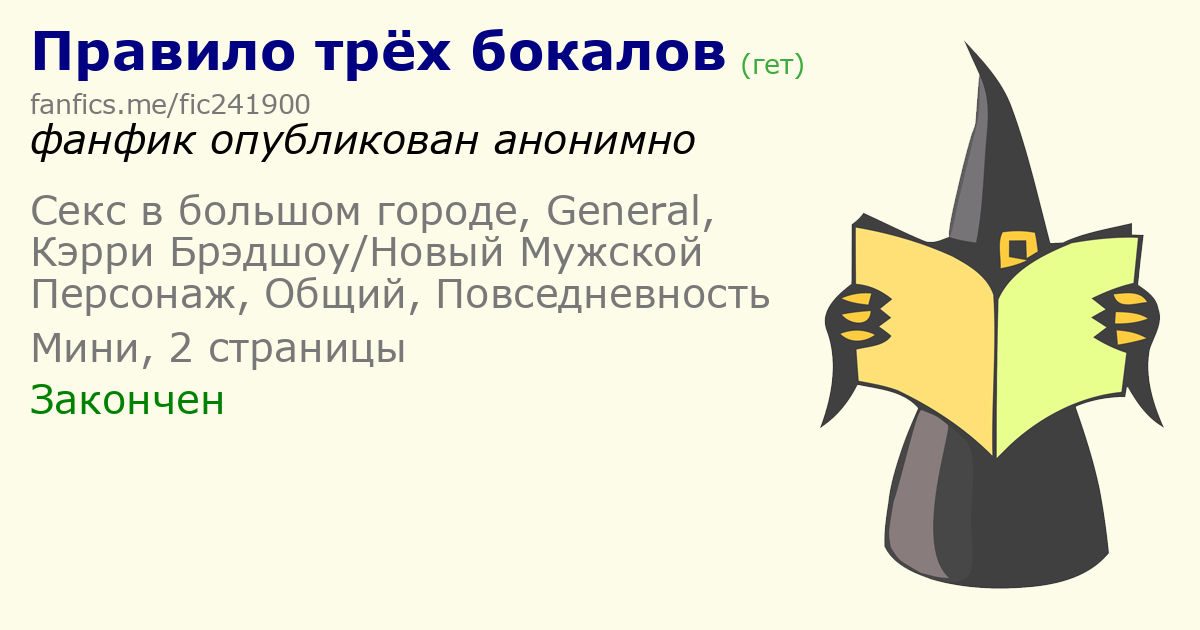 Правило трёх бокалов (гет)
fanfics.me/fic241900
фанфик опубликован анонимно

Секс в большом городе, General, Кэрри Брэдшоу/Новый Мужской Персонаж, Общий, Повседневность

Мини, 2 страницы

Закончен